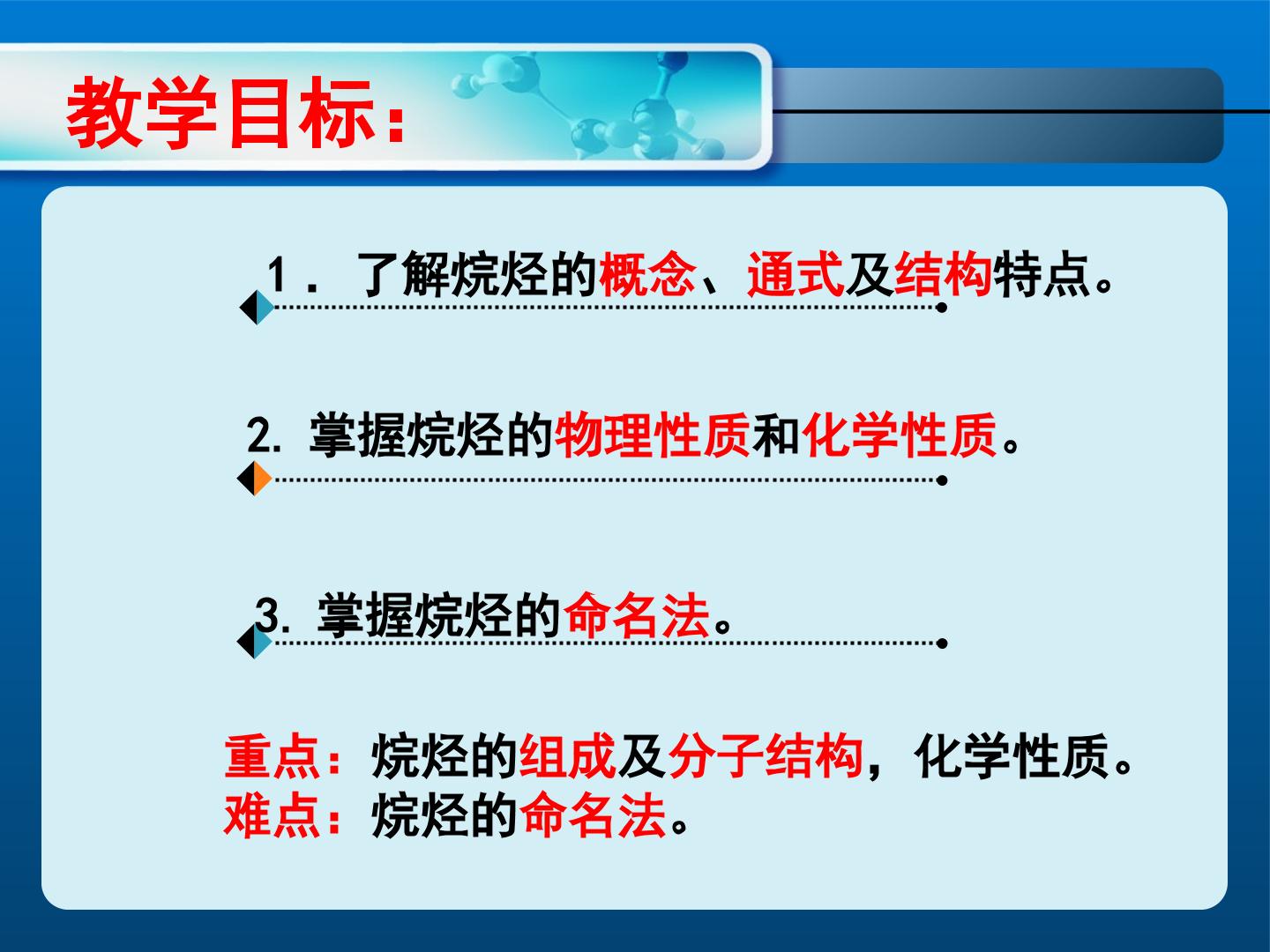 教学目标：

1．了解烷烃的概念、通式及结构特点。

2.掌握烷烃的物理性质和化学性质。

3.掌握烷烃的命名法。

重点：烷烃的组成及分子结构，化学性质。
难点：烷烃的命名法。